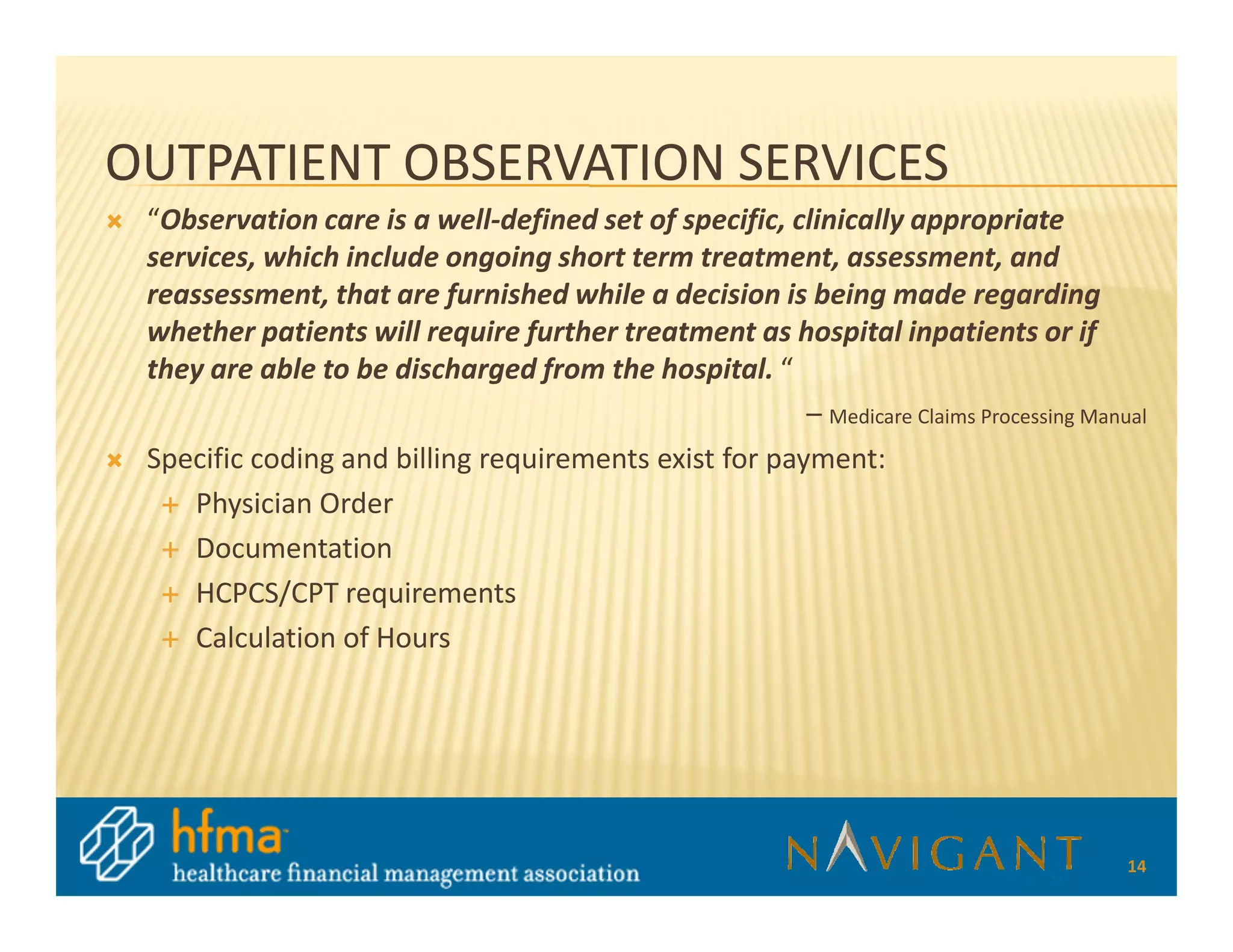 OUTPATIENT OBSERVATION SERVICES

“Observation care is a well-defined set of specific, clinically appropriate services, which include ongoing short term treatment, assessment, and reassessment, that are furnished while a decision is being made regarding whether patients will require further treatment as hospital inpatients or if they are able to be discharged from the hospital. “

– Medicare Claims Processing Manual

Specific coding and billing requirements exist for payment:
+ Physician Order
+ Documentation
+ HCPCS/CPT requirements
+ Calculation of Hours

hfma
healthcare financial management association

NAVIGANT

14